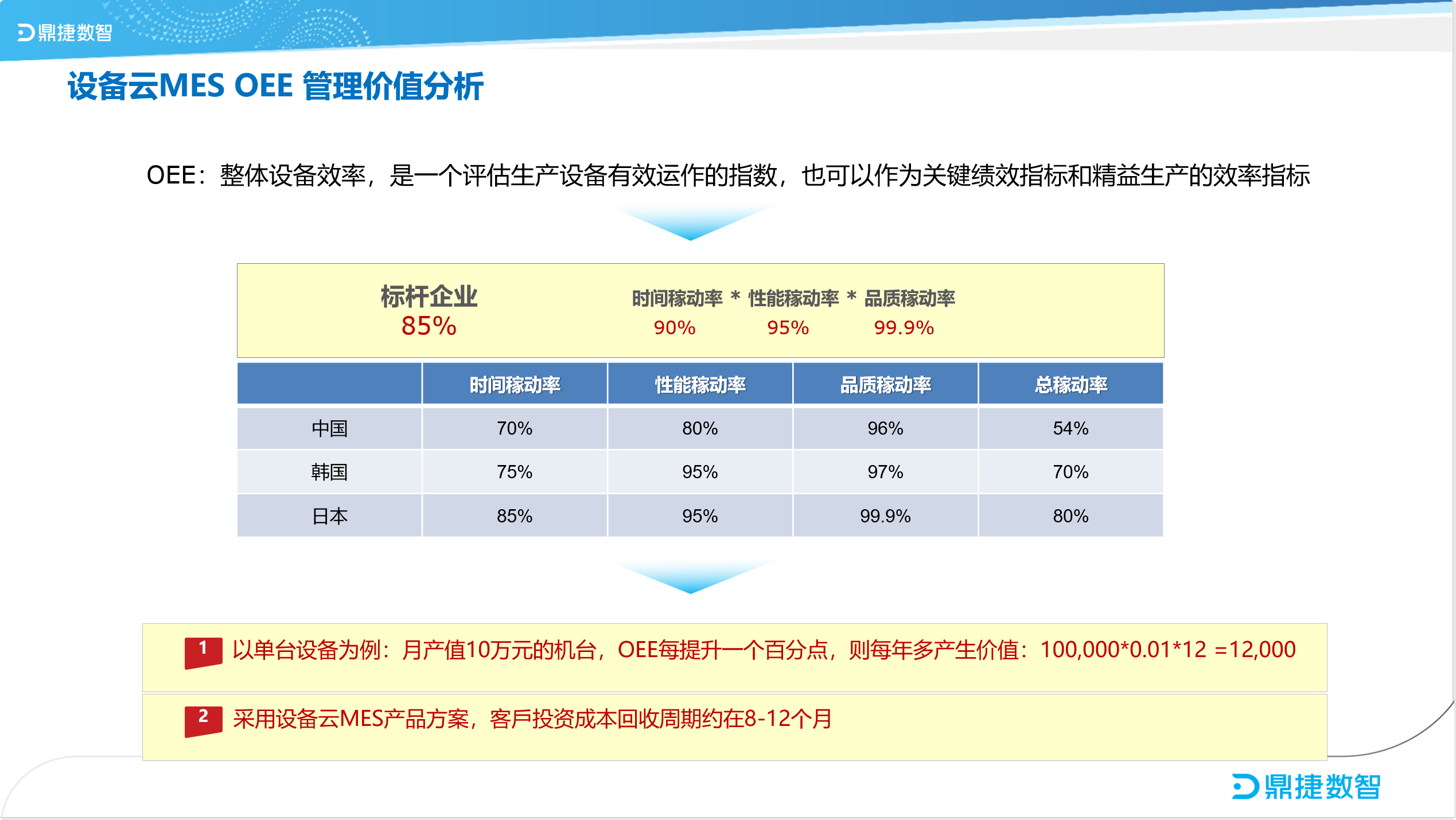 鼎捷数智

设备云MES OEE 管理价值分析

OEE：整体设备效率，是一个评估生产设备有效运作的指数，也可以作为关键绩效指标和精益生产的效率指标

标杆企业
85%

时间稼动率 * 性能稼动率 * 品质稼动率
90% 95% 99.9%

|  | 时间稼动率 | 性能稼动率 | 品质稼动率 | 总稼动率 |
|---|---|---|---|---|
| 中国 | 70% | 80% | 96% | 54% |
| 韩国 | 75% | 95% | 97% | 70% |
| 日本 | 85% | 95% | 99.9% | 80% |

1 以单台设备为例：月产值10万元的机台，OEE每提升一个百分点，则每年多产生价值：100,000*0.01*12 =12,000

2 采用设备云MES产品方案，客戶投资成本回收周期约在8-12个月

鼎捷数智